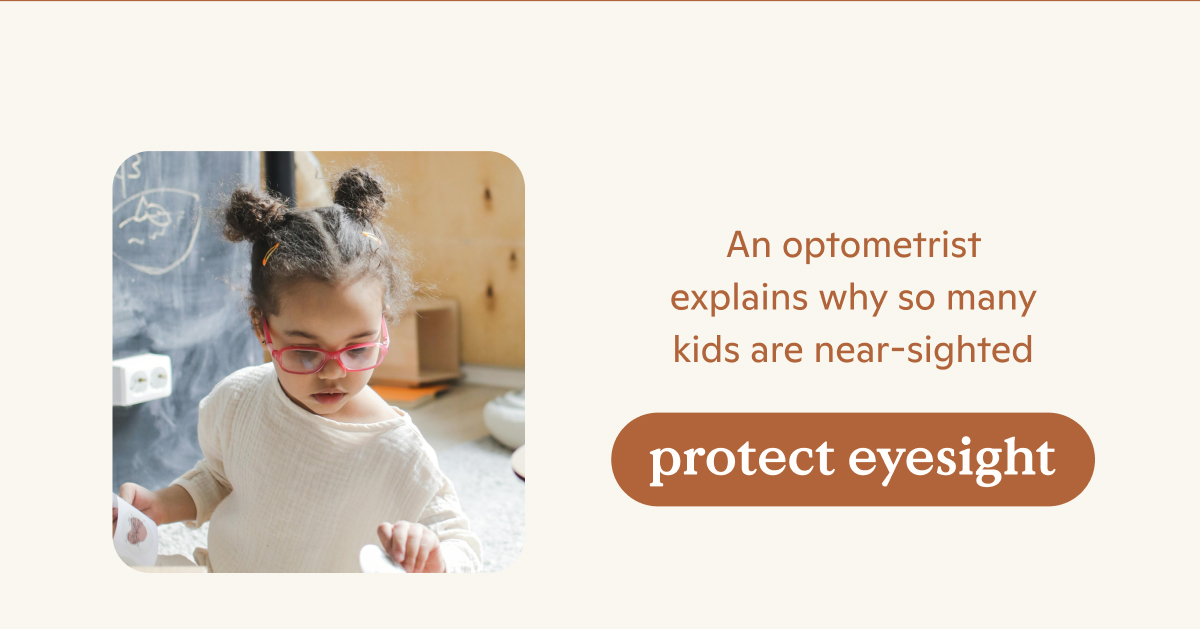 An optometrist explains why so many kids are near-sighted

protect eyesight